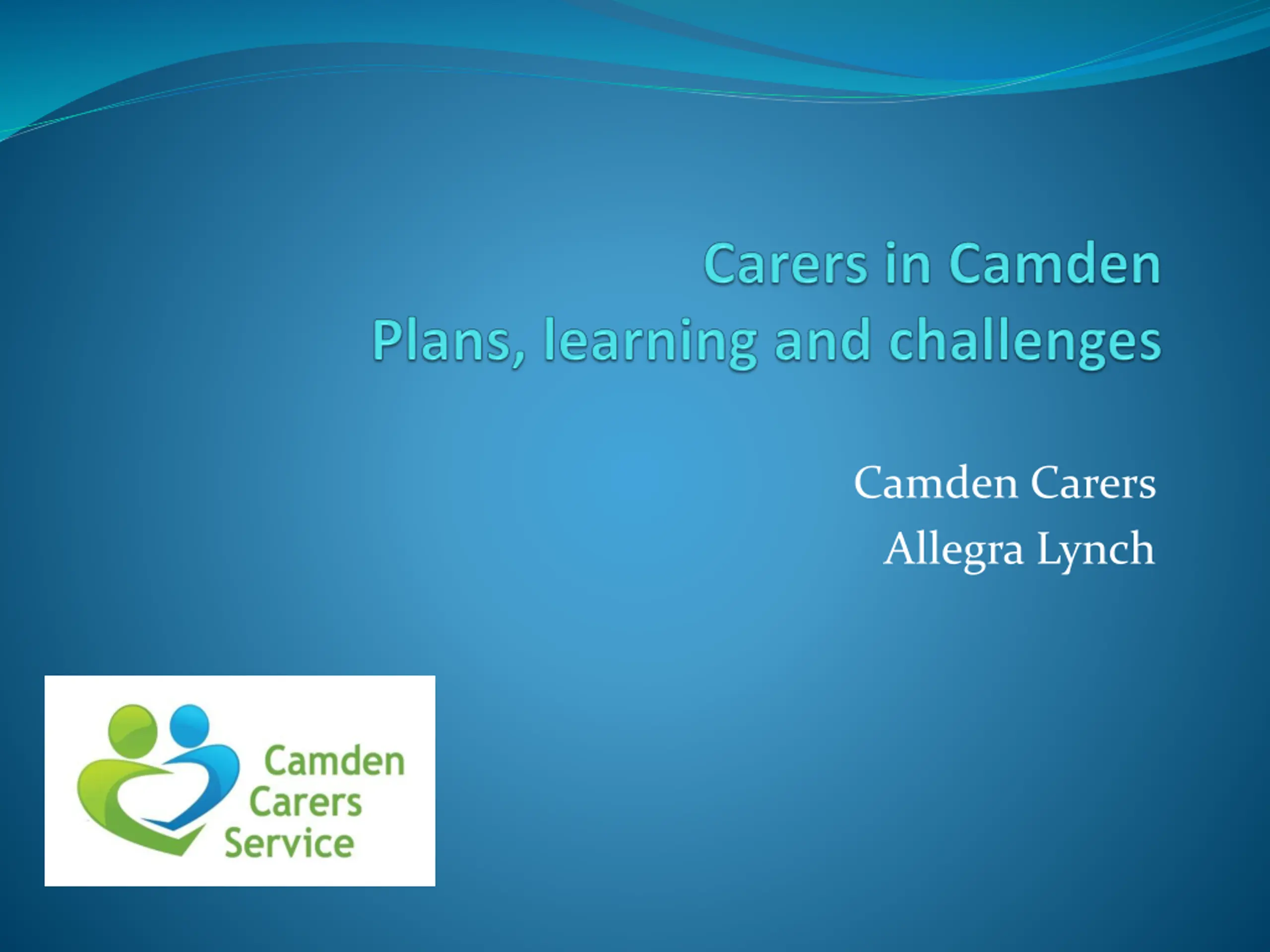 Carers in Camden
Plans, learning and challenges

Camden Carers
Allegra Lynch

Camden
Carers
Service